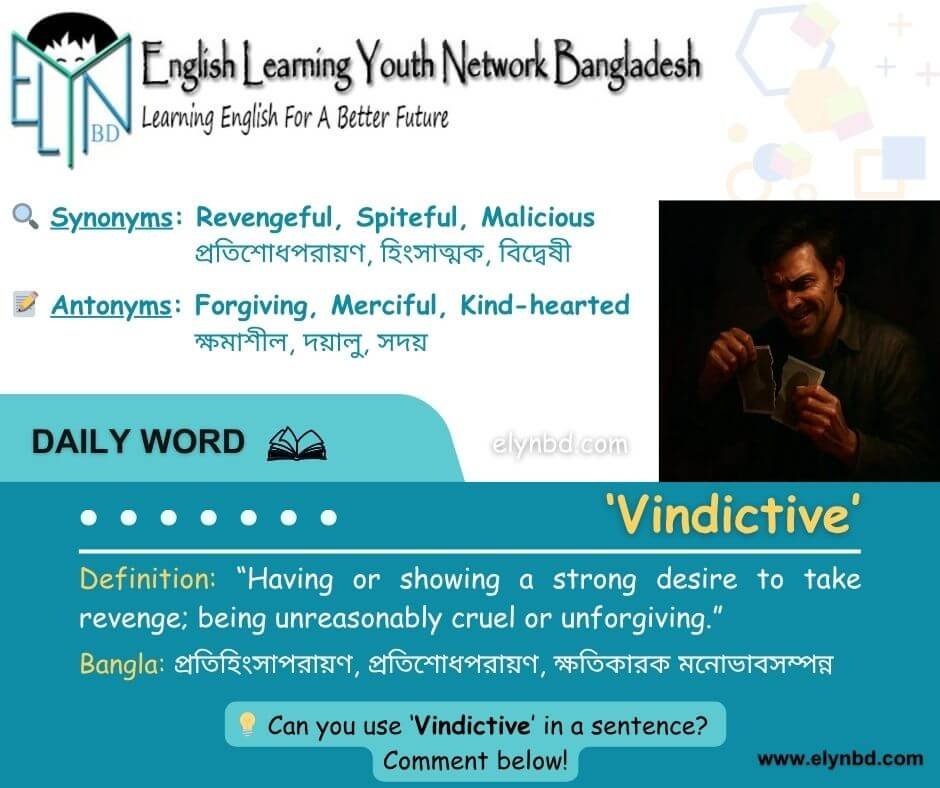 ELYN BD

English Learning Youth Network Bangladesh
Learning English For A Better Future

Synonyms: Revengeful, Spiteful, Malicious
প্রতিশোধপরায়ণ, হিংসাত্মক, বিদ্বেষী

Antonyms: Forgiving, Merciful, Kind-hearted
ক্ষমাশীল, দয়ালু, সদয়

DAILY WORD

elynbd.com

'Vindictive'

Definition: "Having or showing a strong desire to take revenge; being unreasonably cruel or unforgiving."

Bangla: প্রতিহিংসাপরায়ণ, প্রতিশোধপরায়ণ, ক্ষতিকারক মনোভাবসম্পন্ন

Can you use 'Vindictive' in a sentence? Comment below!

www.elynbd.com